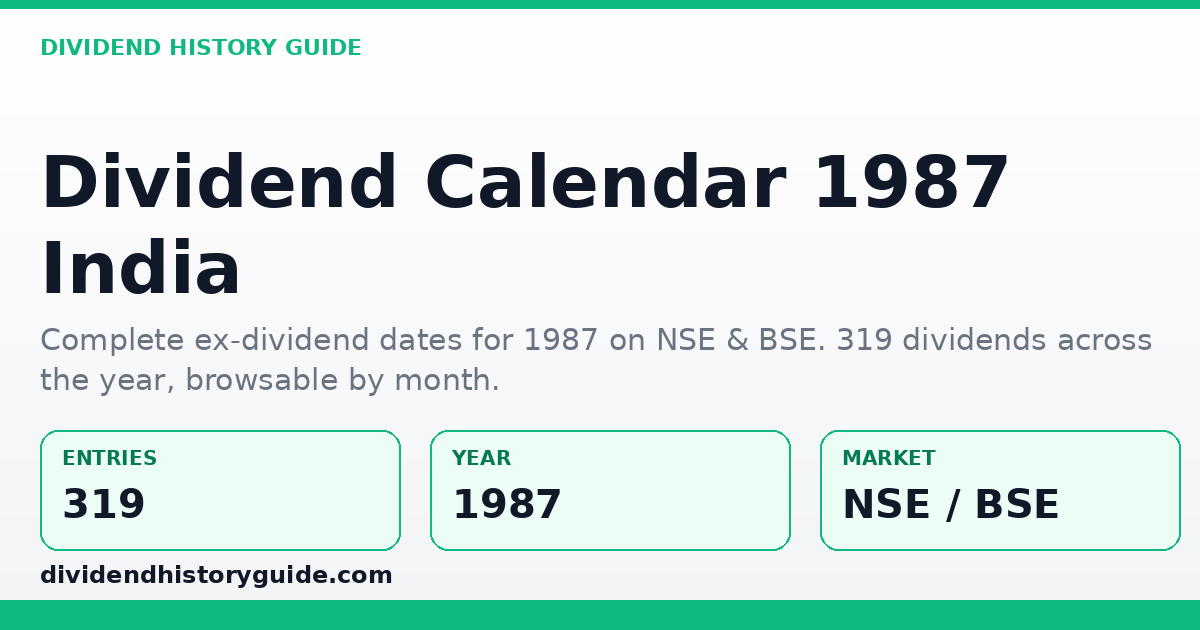 DIVIDEND HISTORY GUIDE

Dividend Calendar 1987 India

Complete ex-dividend dates for 1987 on NSE & BSE. 319 dividends across the year, browsable by month.

ENTRIES
319

YEAR
1987

MARKET
NSE / BSE

dividendhistoryguide.com